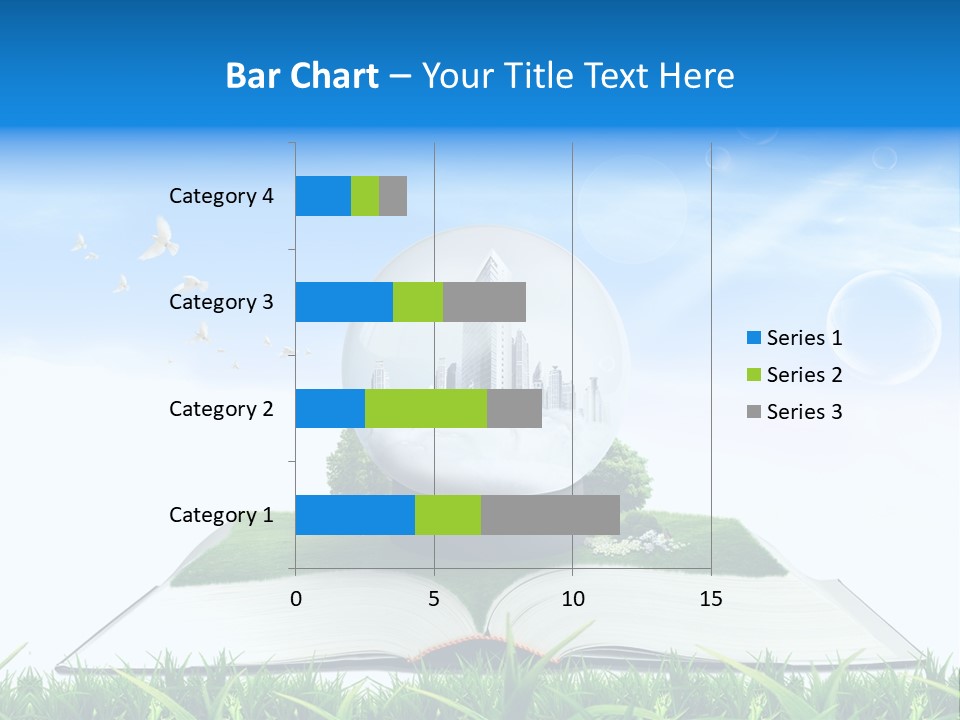 Bar Chart – Your Title Text Here

Category 4
Category 3
Category 2
Category 1

0
5
10
15

Series 1
Series 2
Series 3